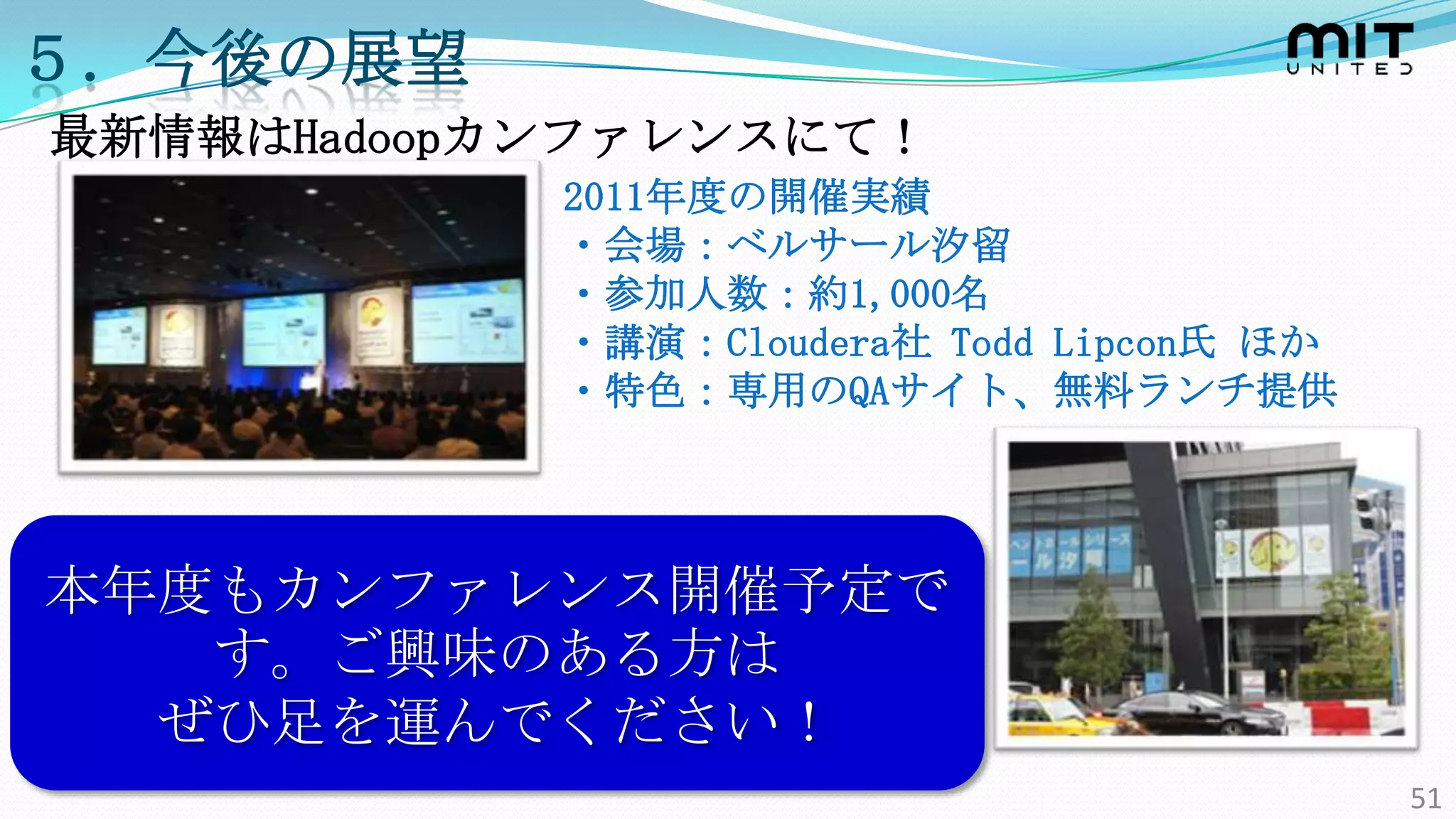 5．今後の展望

MIT UNITED

最新情報はHadoopカンファレンスにて！

2011年度の開催実績
・会場：ベルサール汐留
・参加人数：約1,000名
・講演：Cloudera社 Todd Lipcon氏 ほか
・特色：専用のQAサイト、無料ランチ提供

本年度もカンファレンス開催予定です。ご興味のある方は
ぜひ足を運んでください！

51